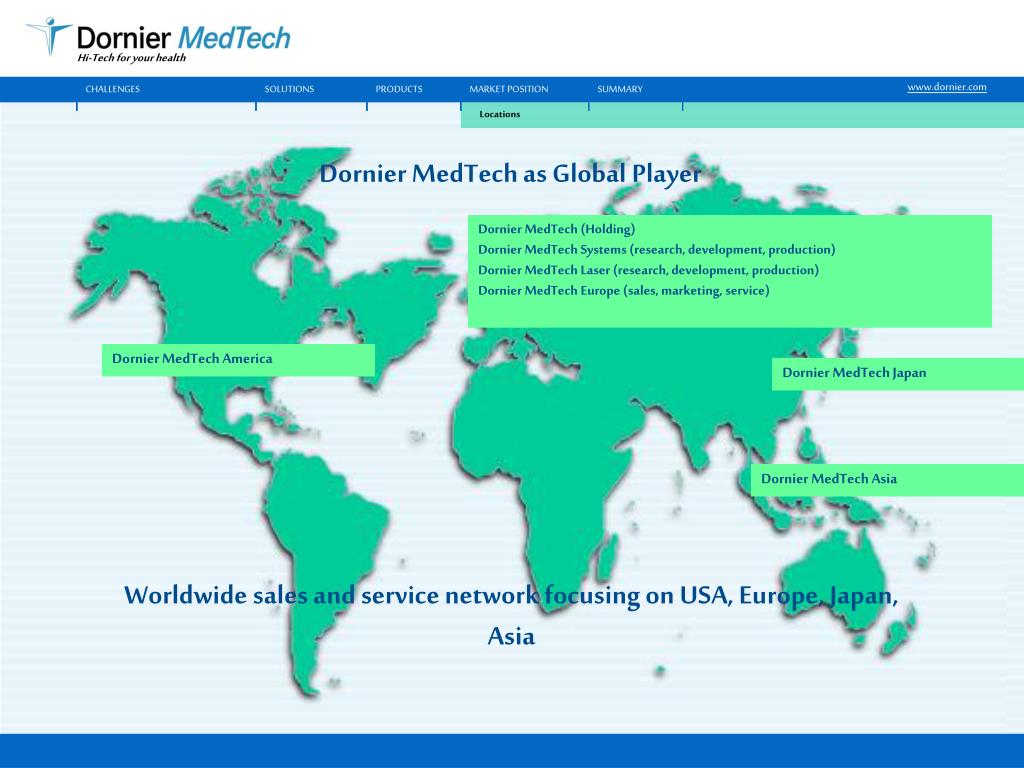 Dornier MedTech
Hi-Tech for your health

CHALLENGES SOLUTIONS PRODUCTS MARKET POSITION SUMMARY www.dornier.com

Locations

Dornier MedTech as Global Player

Dornier MedTech (Holding)
Dornier MedTech Systems (research, development, production)
Dornier MedTech Laser (research, development, production)
Dornier MedTech Europe (sales, marketing, service)

Dornier MedTech America

Dornier MedTech Japan

Dornier MedTech Asia

Worldwide sales and service network focusing on USA, Europe, Japan, Asia